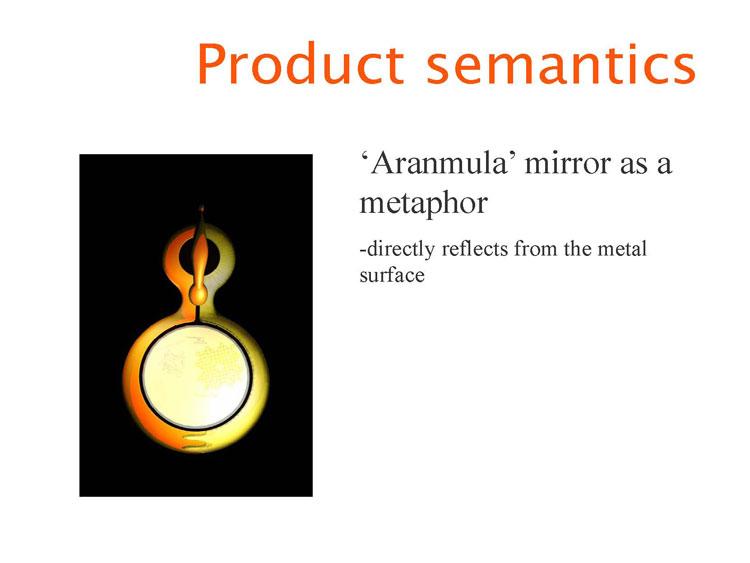 Product semantics

‘Aranmula’ mirror as a metaphor

-directly reflects from the metal surface